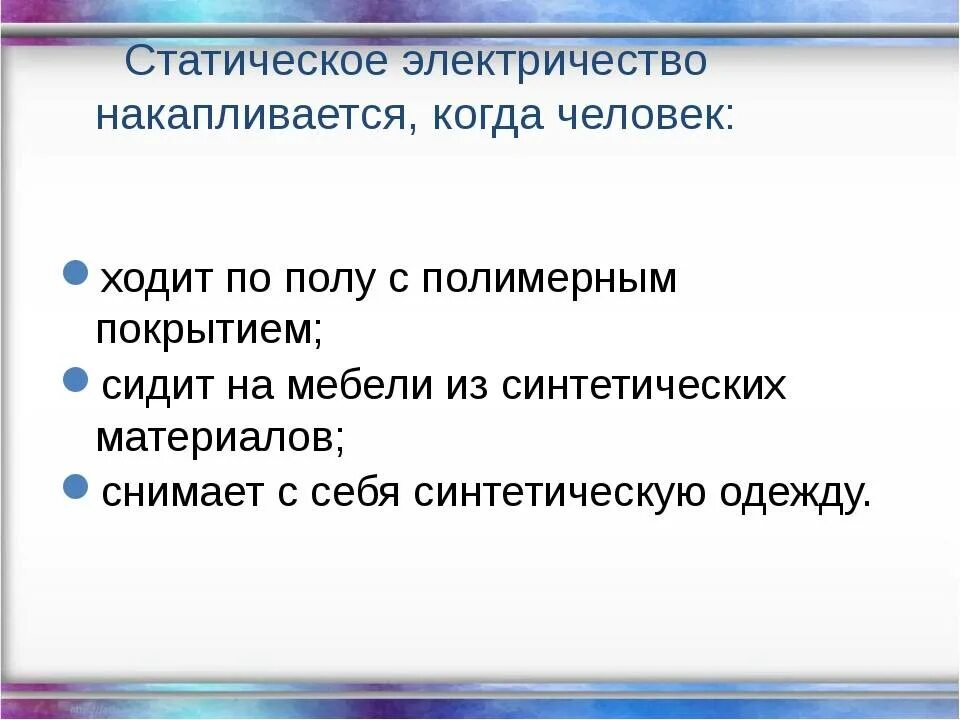 Статическое электричество накапливается, когда человек:

- ходит по полу с полимерным покрытием;
- сидит на мебели из синтетических материалов;
- снимает с себя синтетическую одежду.